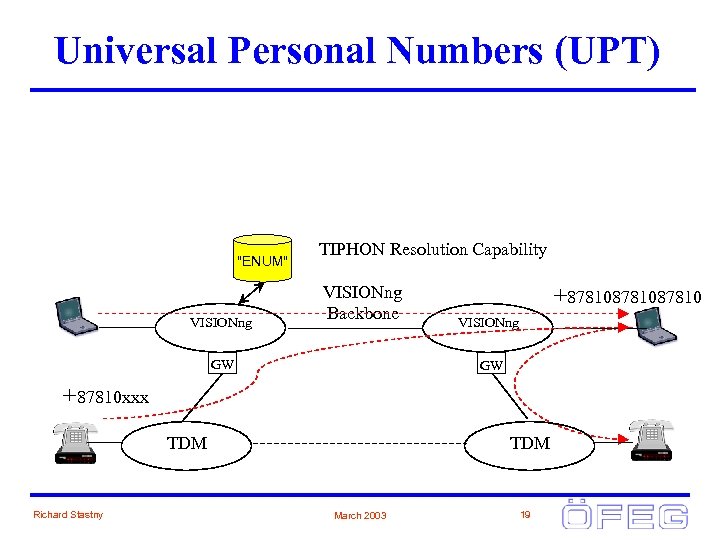 Universal Personal Numbers (UPT)

"ENUM"

TIPHON Resolution Capability

VISIONng Backbone

+878108781087810

VISIONng

VISIONng

GW

GW

+87810xxx

TDM

TDM

Richard Stastny

March 2003

19

ÖFEG